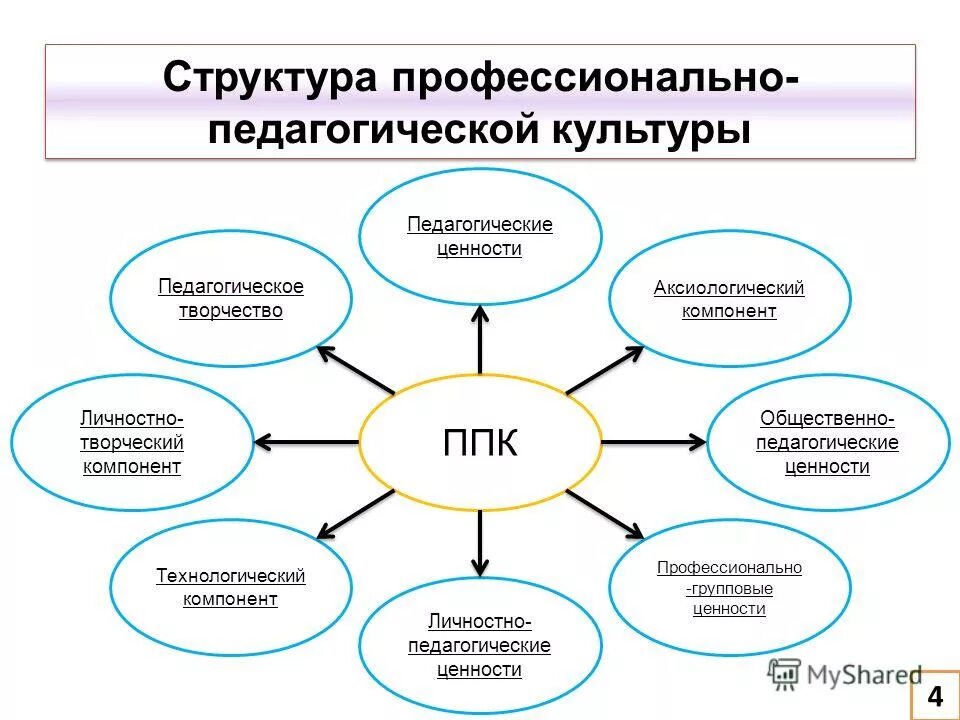 Структура профессионально-педагогической культуры

Педагогические ценности

Педагогическое творчество

Аксиологический компонент

Личностно-творческий компонент

ППК

Общественно-педагогические ценности

Технологический компонент

Профессионально -групповые ценности

Личностно-педагогические ценности

MyShared

4